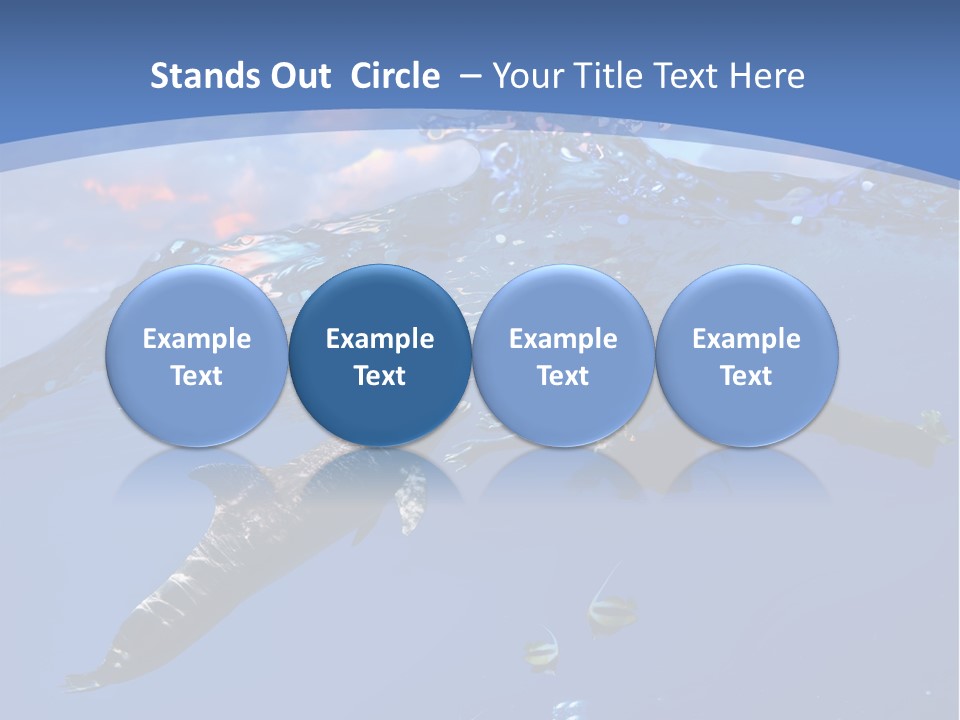 Stands Out Circle – Your Title Text Here

Example Text

Example Text

Example Text

Example Text